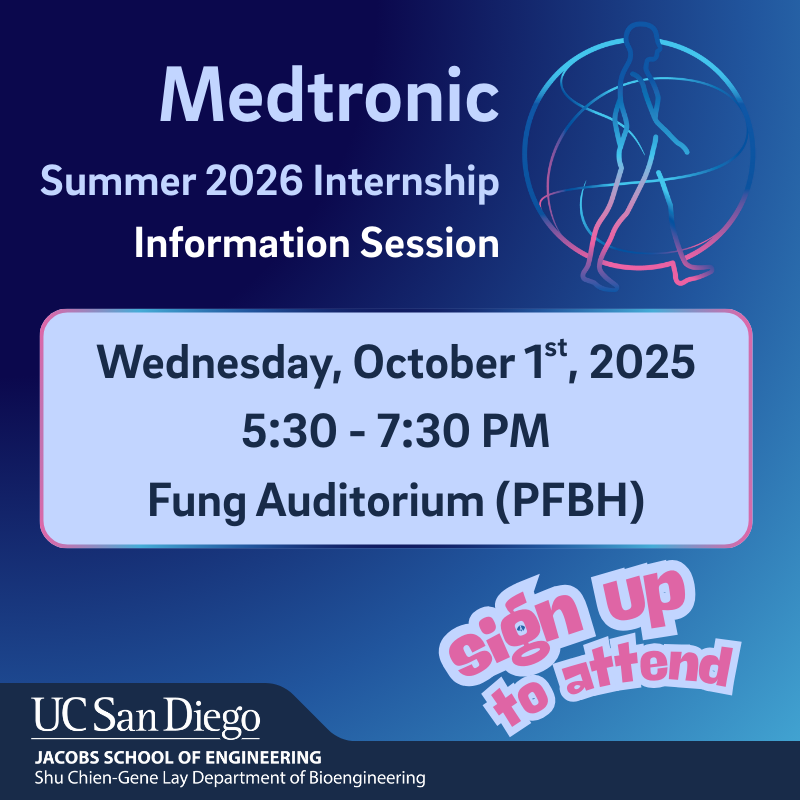 Medtronic

Summer 2026 Internship

Information Session

Wednesday, October 1$^{st}$, 2025

5:30 - 7:30 PM

Fung Auditorium (PFBH)

sign up to attend

UC San Diego

JACOBS SCHOOL OF ENGINEERING

Shu Chien-Gene Lay Department of Bioengineering